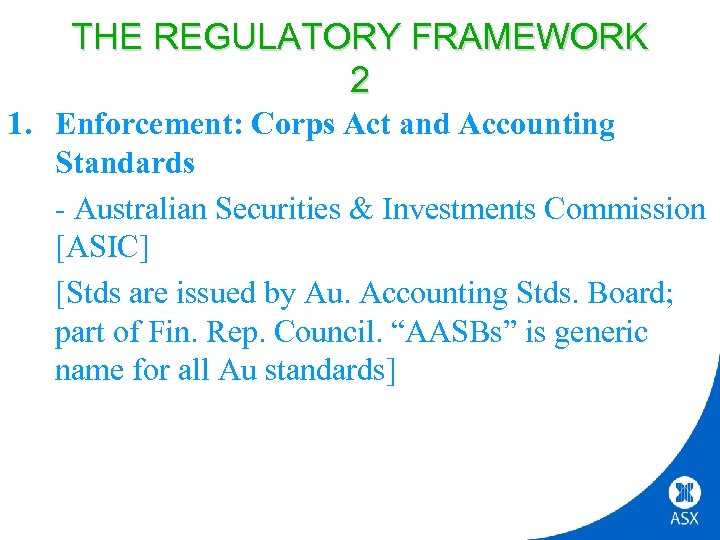 THE REGULATORY FRAMEWORK 2

1. Enforcement: Corps Act and Accounting Standards

- Australian Securities & Investments Commission [ASIC]

[Stds are issued by Au. Accounting Stds. Board; part of Fin. Rep. Council. “AASBs” is generic name for all Au standards]

ASX